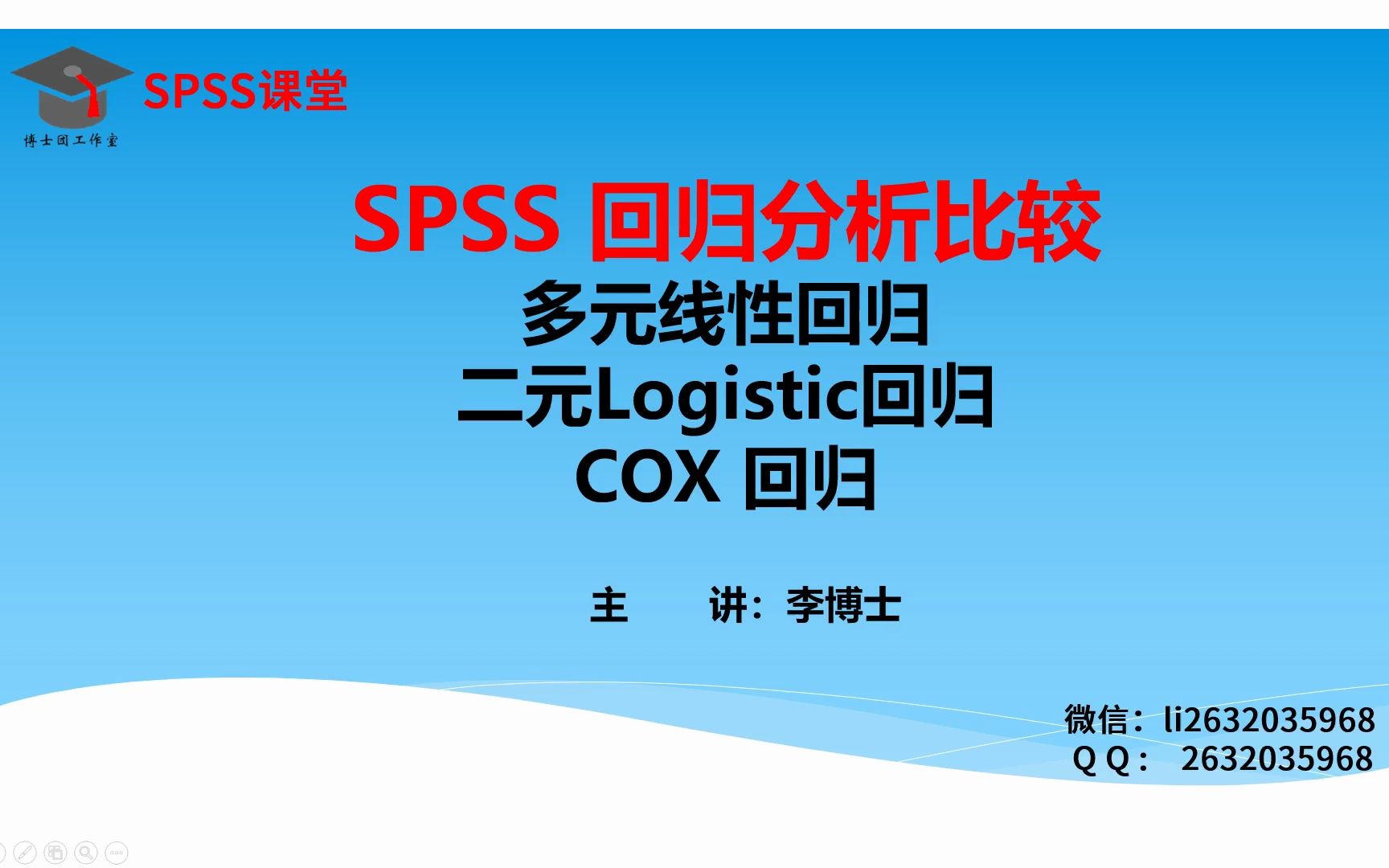 SPSS课堂

博士团工作室

SPSS 回归分析比较

多元线性回归

二元Logistic回归

COX 回归

主　　讲：李博士

微信：li2632035968
Q Q：  2632035968